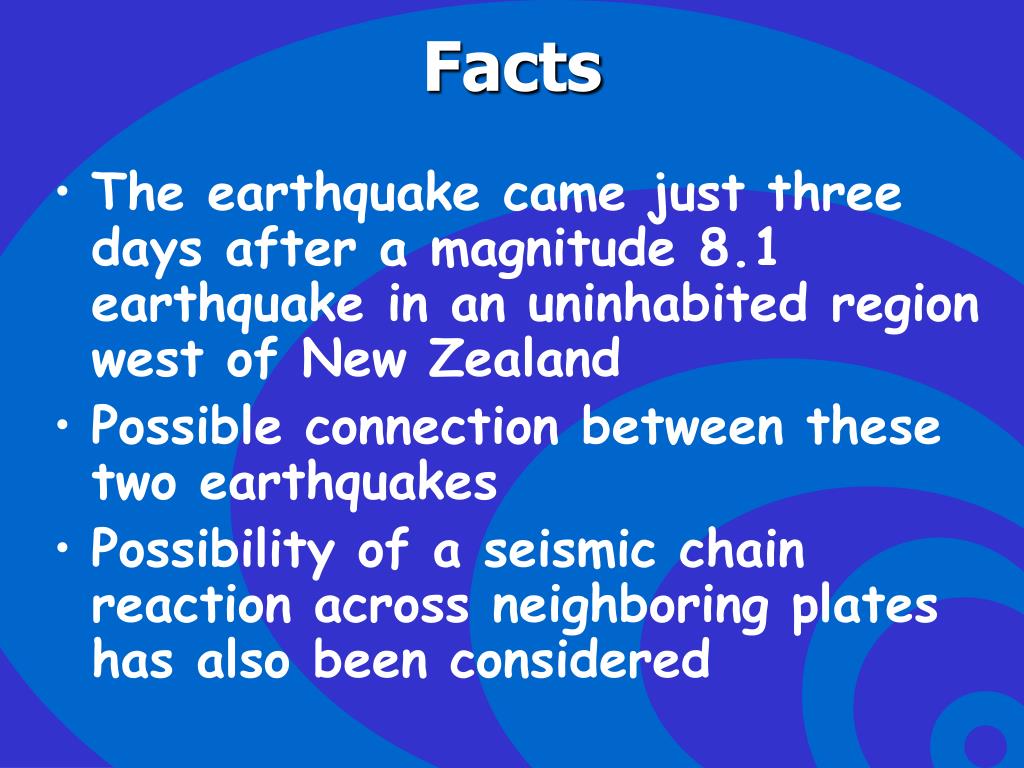 Facts

• The earthquake came just three days after a magnitude 8.1 earthquake in an uninhabited region west of New Zealand
• Possible connection between these two earthquakes
• Possibility of a seismic chain reaction across neighboring plates has also been considered